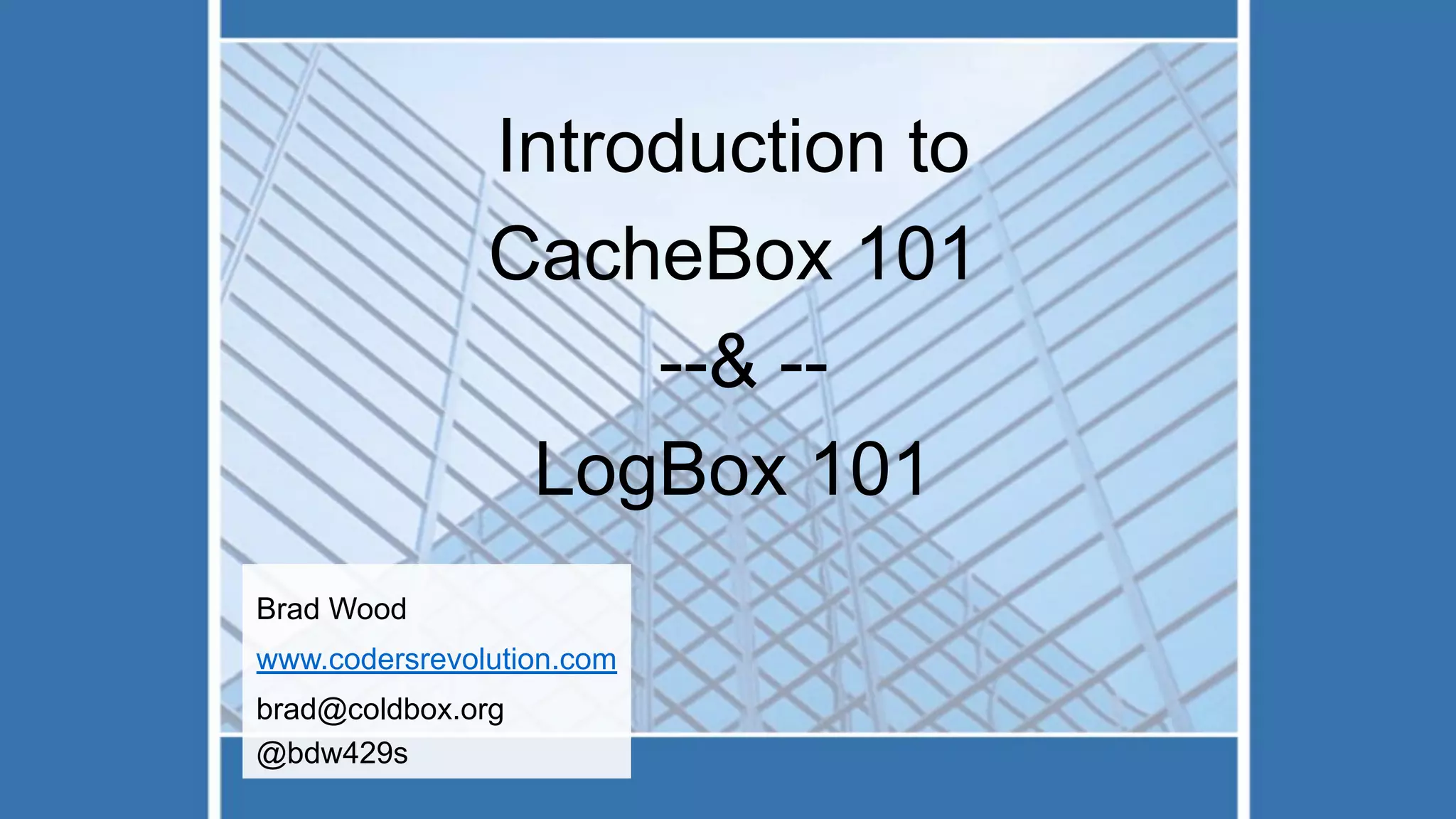 Introduction to
CacheBox 101
--& --
LogBox 101

Brad Wood
www.codersrevolution.com
brad@coldbox.org
@bdw429s